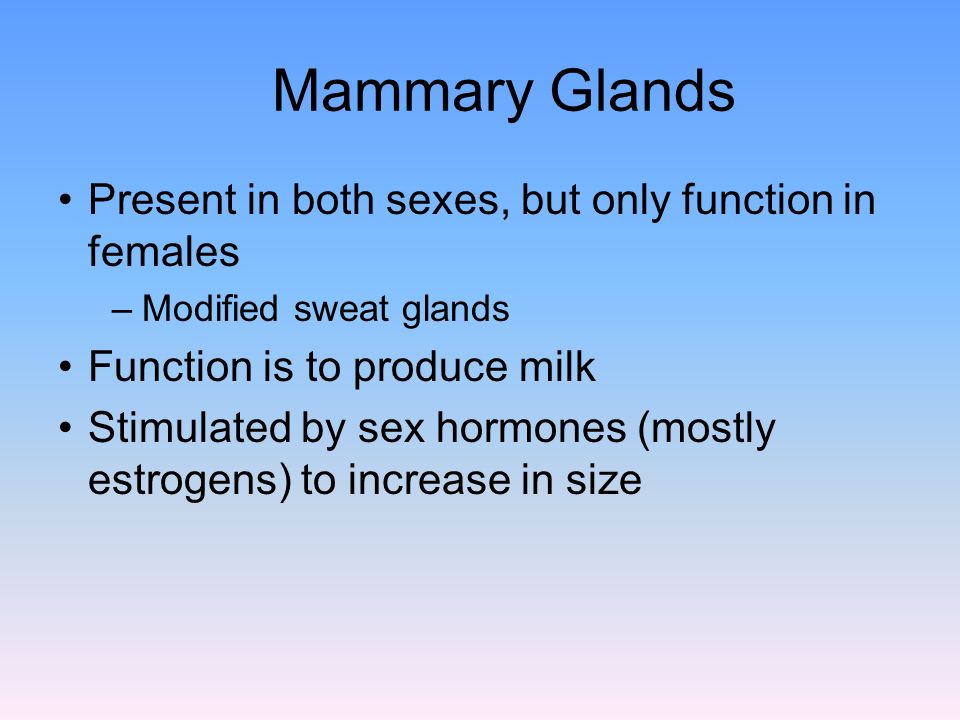 Mammary Glands

• Present in both sexes, but only function in females

– Modified sweat glands

• Function is to produce milk

• Stimulated by sex hormones (mostly estrogens) to increase in size